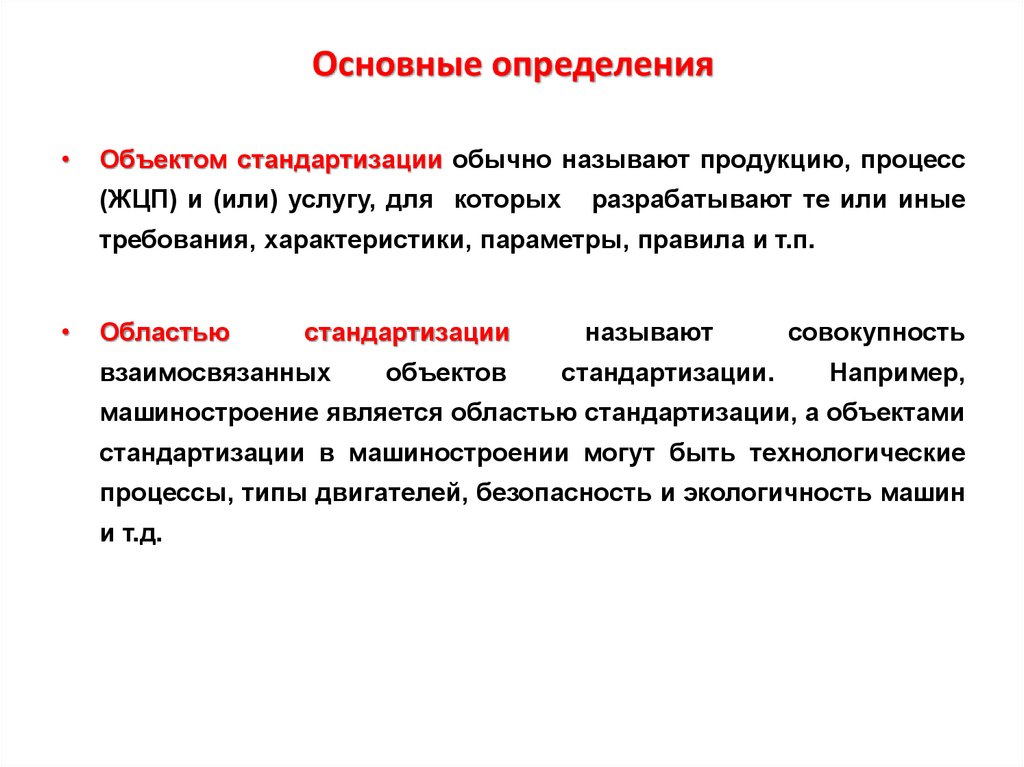 Основные определения

• Объектом стандартизации обычно называют продукцию, процесс (ЖЦП) и (или) услугу, для которых разрабатывают те или иные требования, характеристики, параметры, правила и т.п.

• Областью стандартизации называют совокупность взаимосвязанных объектов стандартизации. Например, машиностроение является областью стандартизации, а объектами стандартизации в машиностроении могут быть технологические процессы, типы двигателей, безопасность и экологичность машин и т.д.